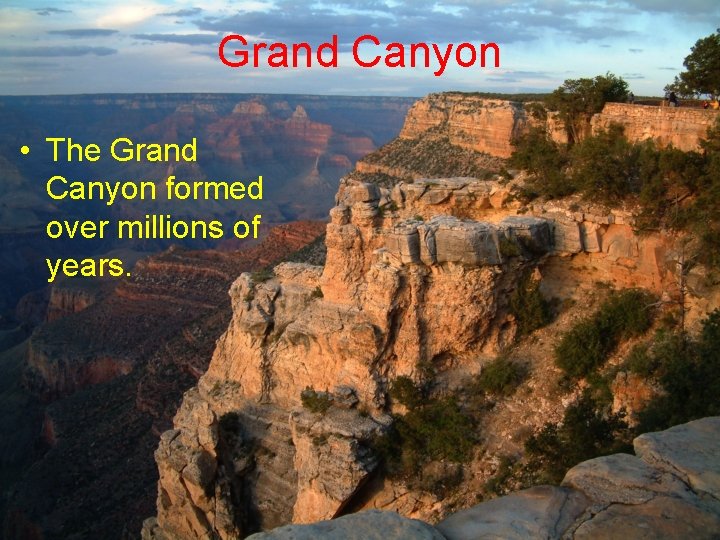 Grand Canyon

• The Grand Canyon formed over millions of years.